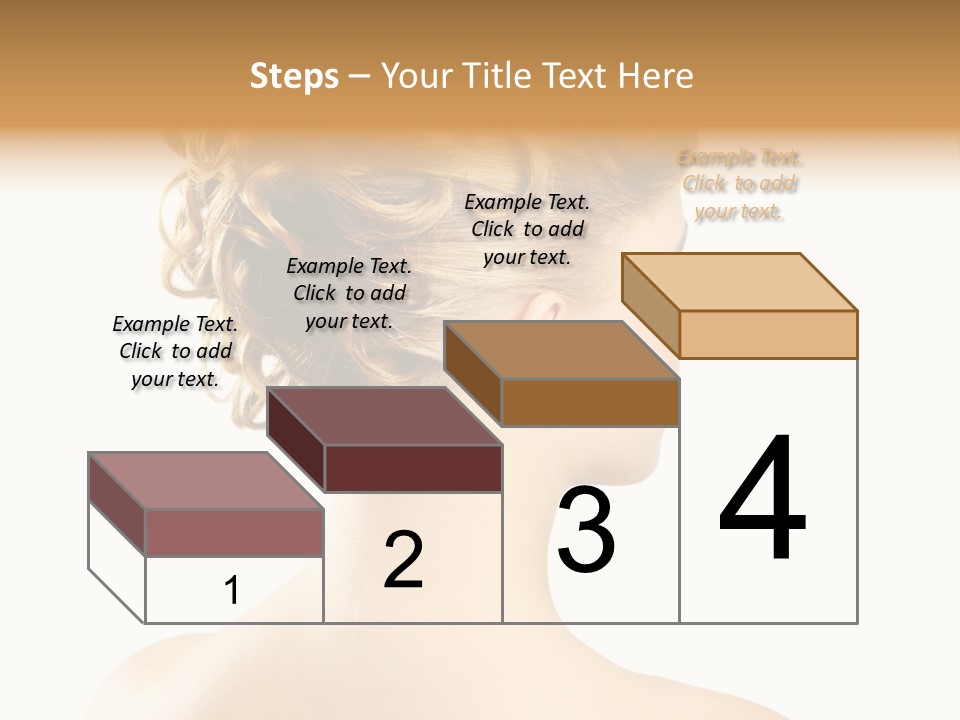 Steps – Your Title Text Here

Example Text. Click to add your text.

Example Text. Click to add your text.

Example Text. Click to add your text.

Example Text. Click to add your text.

1

2

3

4